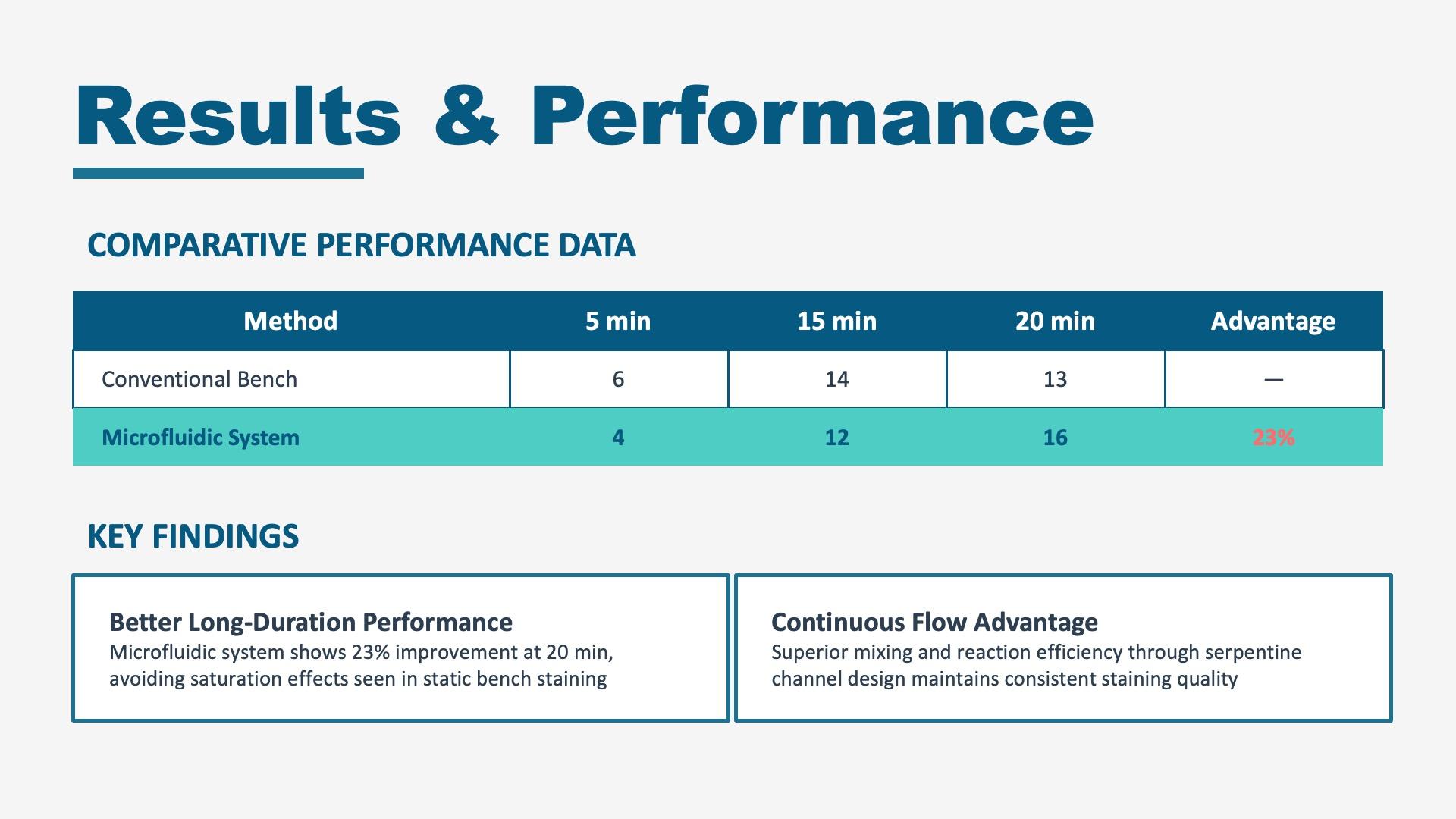 Results & Performance

COMPARATIVE PERFORMANCE DATA

| Method | 5 min | 15 min | 20 min | Advantage |
|---|---|---|---|---|
| Conventional Bench | 6 | 14 | 13 | — |
| Microfluidic System | 4 | 12 | 16 | 23% |

KEY FINDINGS

Better Long-Duration Performance
Microfluidic system shows 23% improvement at 20 min, avoiding saturation effects seen in static bench staining

Continuous Flow Advantage
Superior mixing and reaction efficiency through serpentine channel design maintains consistent staining quality